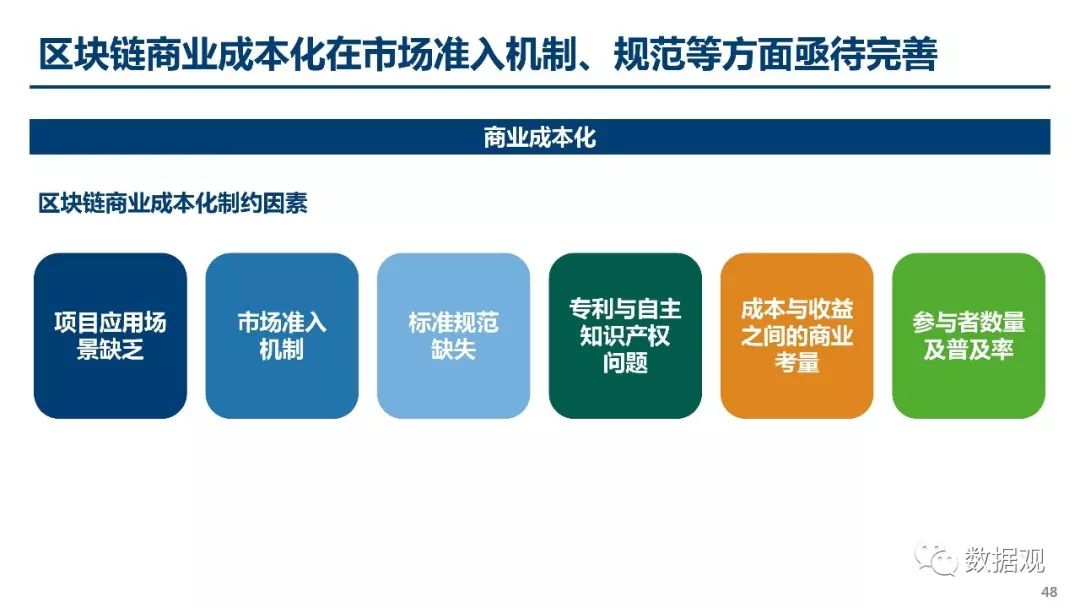 区块链商业成本化在市场准入机制、规范等方面亟待完善

商业成本化

区块链商业成本化制约因素

项目应用场景缺乏

市场准入机制

标准规范缺失

专利与自主知识产权问题

成本与收益之间的商业考量

参与者数量及普及率

数据观

48